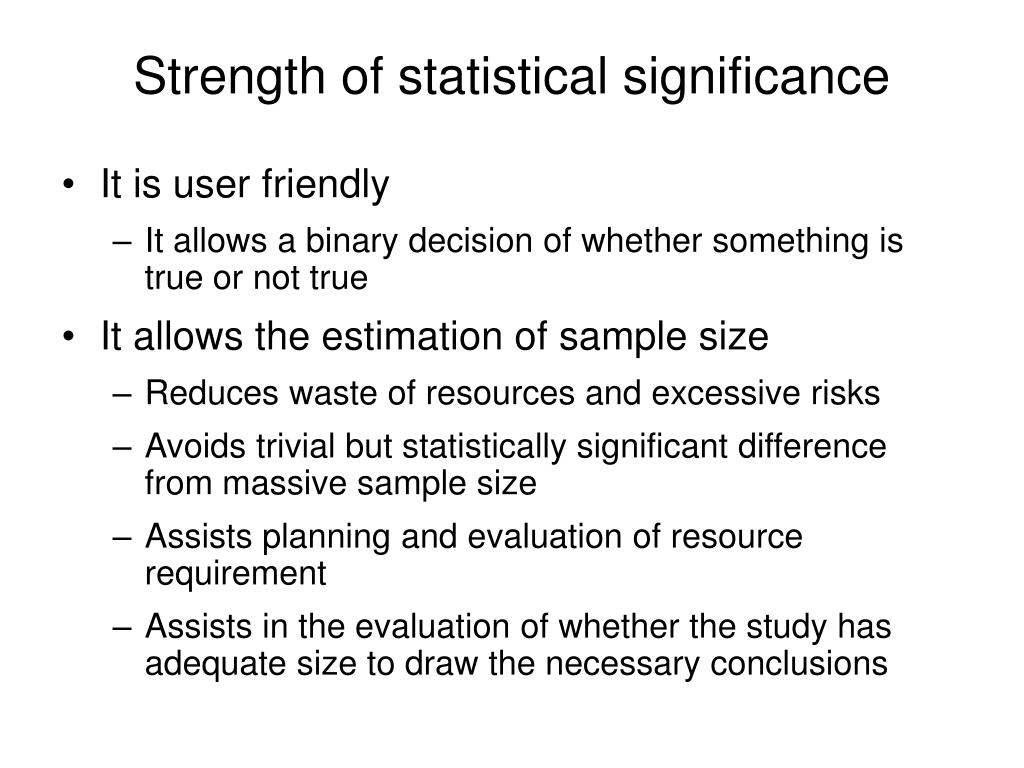 Strength of statistical significance

• It is user friendly
– It allows a binary decision of whether something is true or not true

• It allows the estimation of sample size
– Reduces waste of resources and excessive risks
– Avoids trivial but statistically significant difference from massive sample size
– Assists planning and evaluation of resource requirement
– Assists in the evaluation of whether the study has adequate size to draw the necessary conclusions